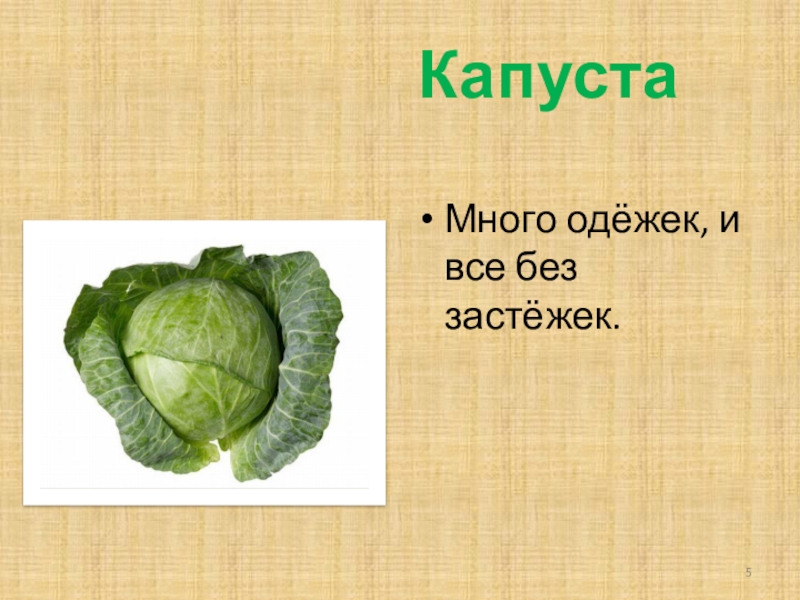 Капуста

• Много одёжек, и все без застёжек.

5